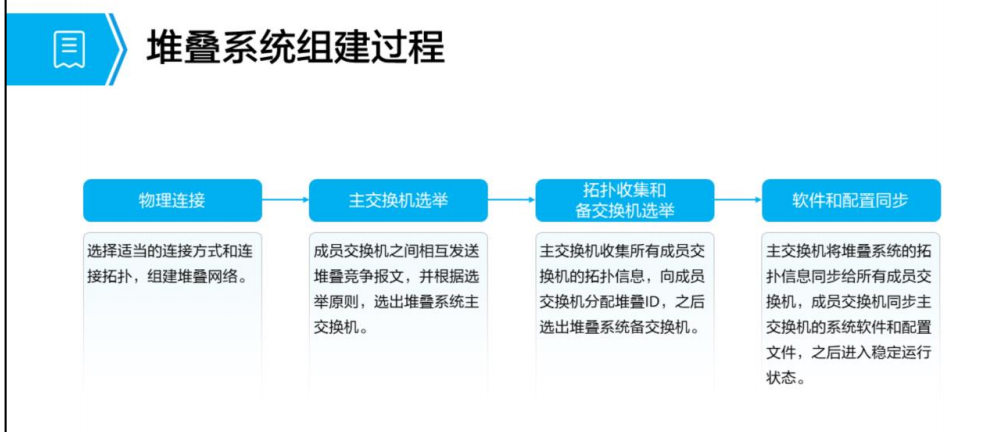 堆叠系统组建过程

物理连接

选择适当的连接方式和连接拓扑，组建堆叠网络。

主交换机选举

成员交换机之间相互发送堆叠竞争报文，并根据选举原则，选出堆叠系统主交换机。

拓扑收集和备交换机选举

主交换机收集所有成员交换机的拓扑信息，向成员交换机分配堆叠ID，之后选出堆叠系统备交换机。

软件和配置同步

主交换机将堆叠系统的拓扑信息同步给所有成员交换机，成员交换机同步主交换机的系统软件和配置文件，之后进入稳定运行状态。